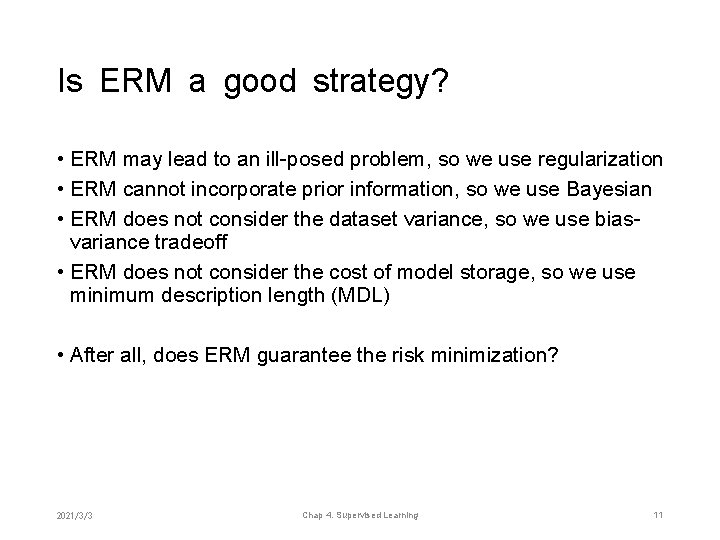 Is ERM a good strategy?

• ERM may lead to an ill-posed problem, so we use regularization
• ERM cannot incorporate prior information, so we use Bayesian
• ERM does not consider the dataset variance, so we use bias-variance tradeoff
• ERM does not consider the cost of model storage, so we use minimum description length (MDL)

• After all, does ERM guarantee the risk minimization?

2021/3/3 Chap 4. Supervised Learning 11